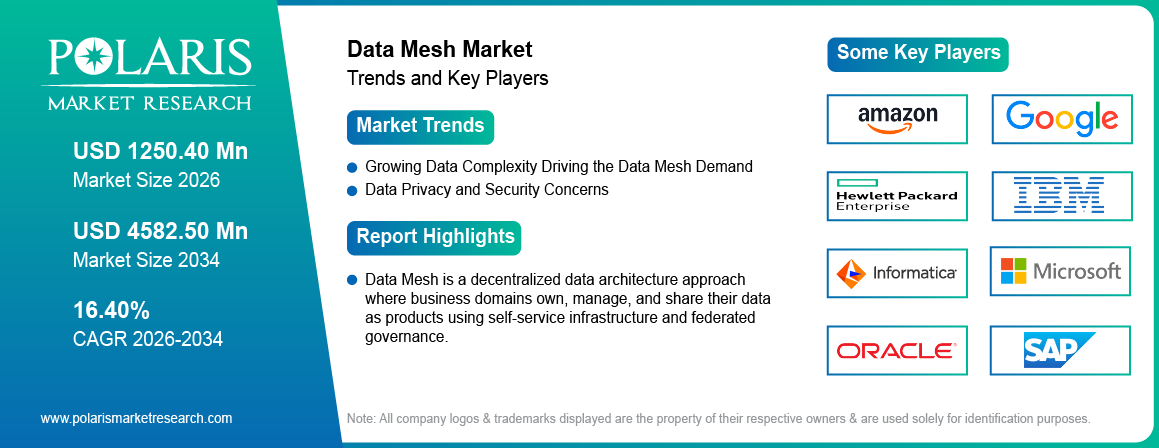 POLARIS
MARKET RESEARCH

USD 1250.40 Mn
Market Size 2026

USD 4582.50 Mn
Market Size 2034

16.40%
CAGR 2026-2034

www.polarismarketresearch.com

Data Mesh Market
Trends and Key Players

Market Trends

Growing Data Complexity Driving the Data Mesh Demand
Data Privacy and Security Concerns

Report Highlights

Data Mesh is a decentralized data architecture approach where business domains own, manage, and share their data as products using self-service infrastructure and federated governance.

Some Key Players

amazon
Google
Hewlett Packard Enterprise
IBM
Informatica
Microsoft
ORACLE
SAP

Note: All company logos & trademarks displayed are the property of their respective owners & are used solely for identification purposes.